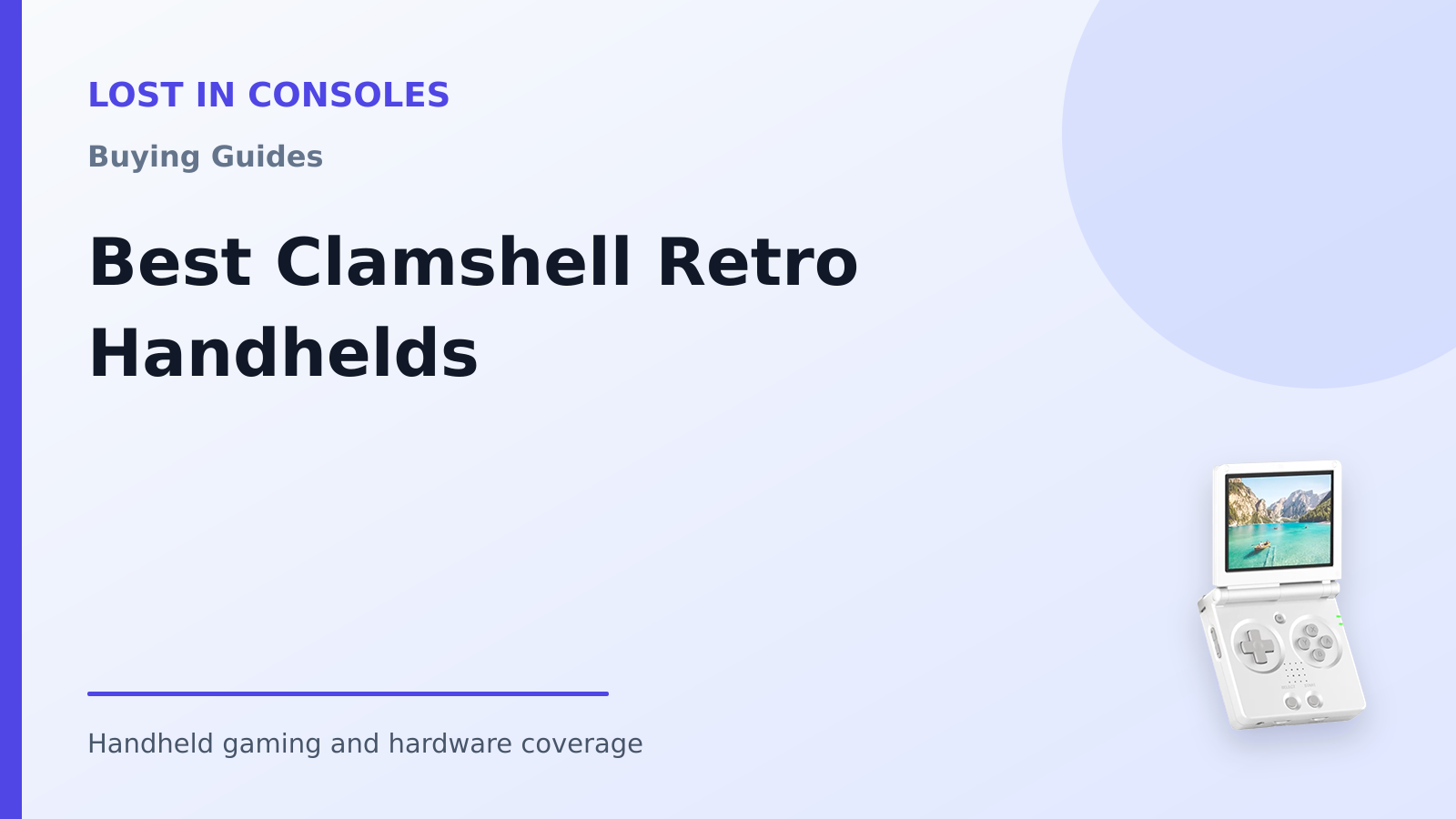 LOST IN CONSOLES

Buying Guides

Best Clamshell Retro Handhelds

Handheld gaming and hardware coverage